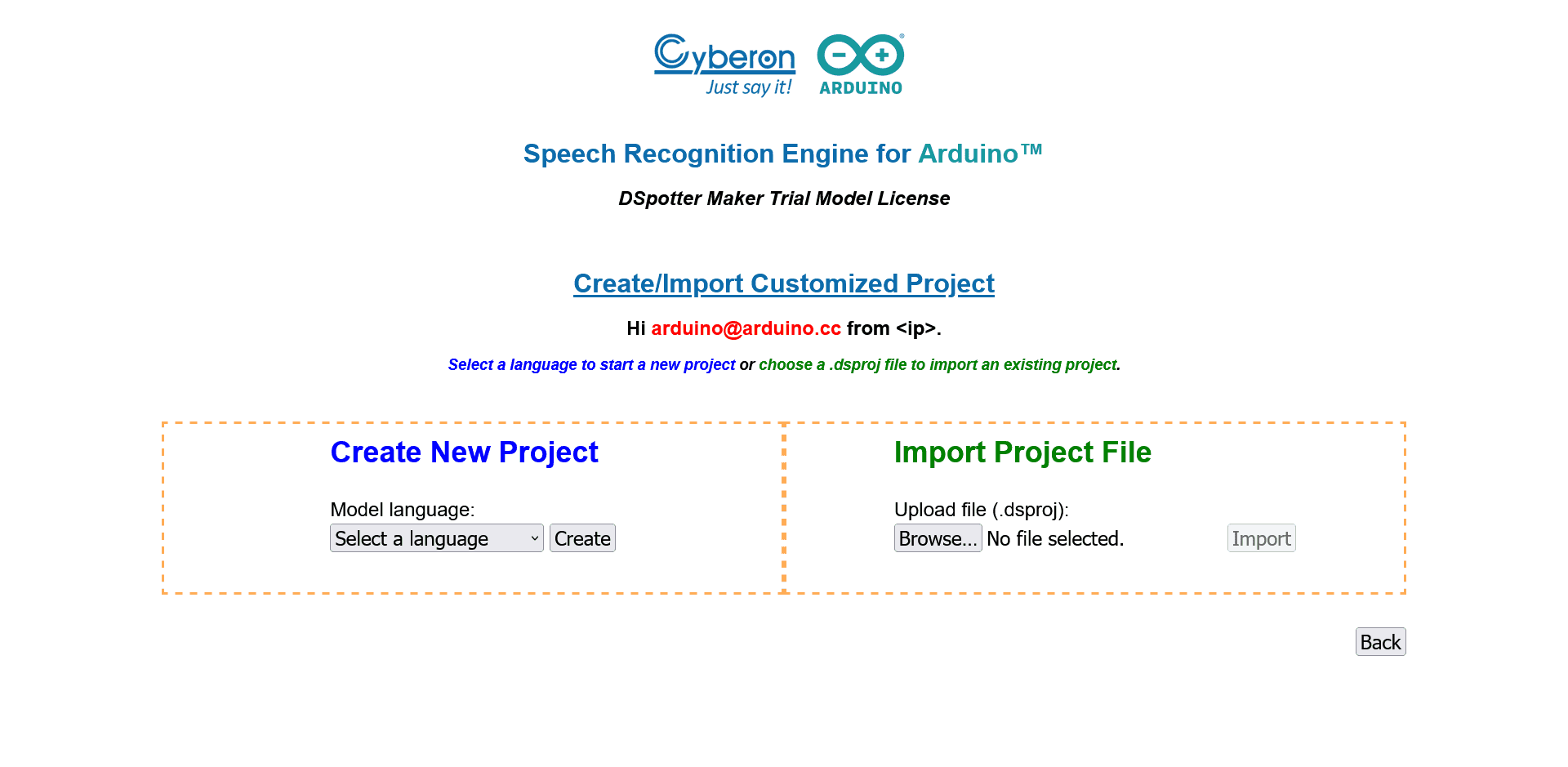 Cyberon
Just say it!

ARDUINO

Speech Recognition Engine for Arduino™

DSpotter Maker Trial Model License

Create/Import Customized Project

Hi arduino@arduino.cc from <ip>.

Select a language to start a new project or choose a .dsproj file to import an existing project.

Create New Project

Model language:
Select a language
Create

Import Project File

Upload file (.dsproj):
Browse... No file selected.
Import

Back